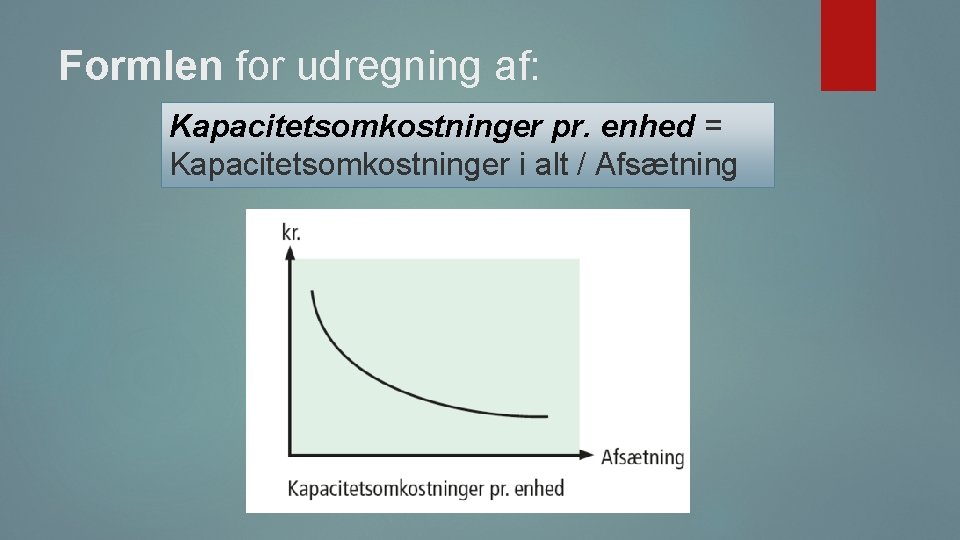 Formlen for udregning af:

Kapacitetsomkostninger pr. enhed = Kapacitetsomkostninger i alt / Afsætning

kr.

Afsætning

Kapacitetsomkostninger pr. enhed